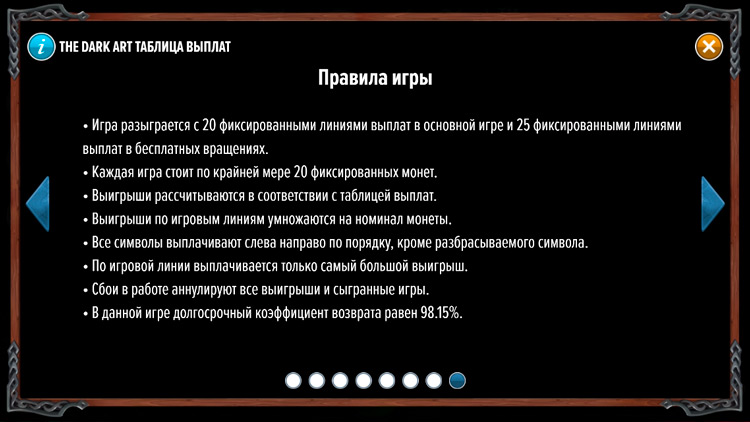 i THE DARK ART ТАБЛИЦА ВЫПЛАТ

Правила игры

• Игра разыграется с 20 фиксированными линиями выплат в основной игре и 25 фиксированными линиями выплат в бесплатных вращениях.
• Каждая игра стоит по крайней мере 20 фиксированных монет.
• Выигрыши рассчитываются в соответствии с таблицей выплат.
• Выигрыши по игровым линиям умножаются на номинал монеты.
• Все символы выплачивают слева направо по порядку, кроме разбрасываемого символа.
• По игровой линии выплачивается только самый большой выигрыш.
• Сбои в работе аннулируют все выигрыши и сыгранные игры.
• В данной игре долгосрочный коэффициент возврата равен 98.15%.